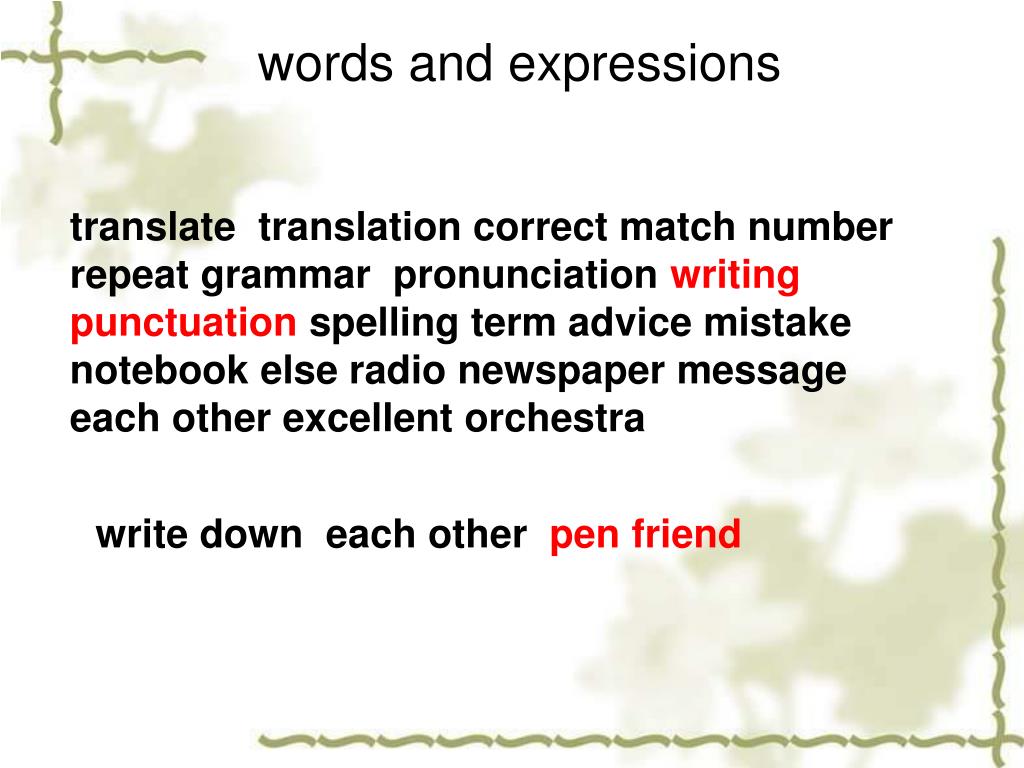 words and expressions

translate translation correct match number repeat grammar pronunciation writing punctuation spelling term advice mistake notebook else radio newspaper message each other excellent orchestra

write down each other pen friend